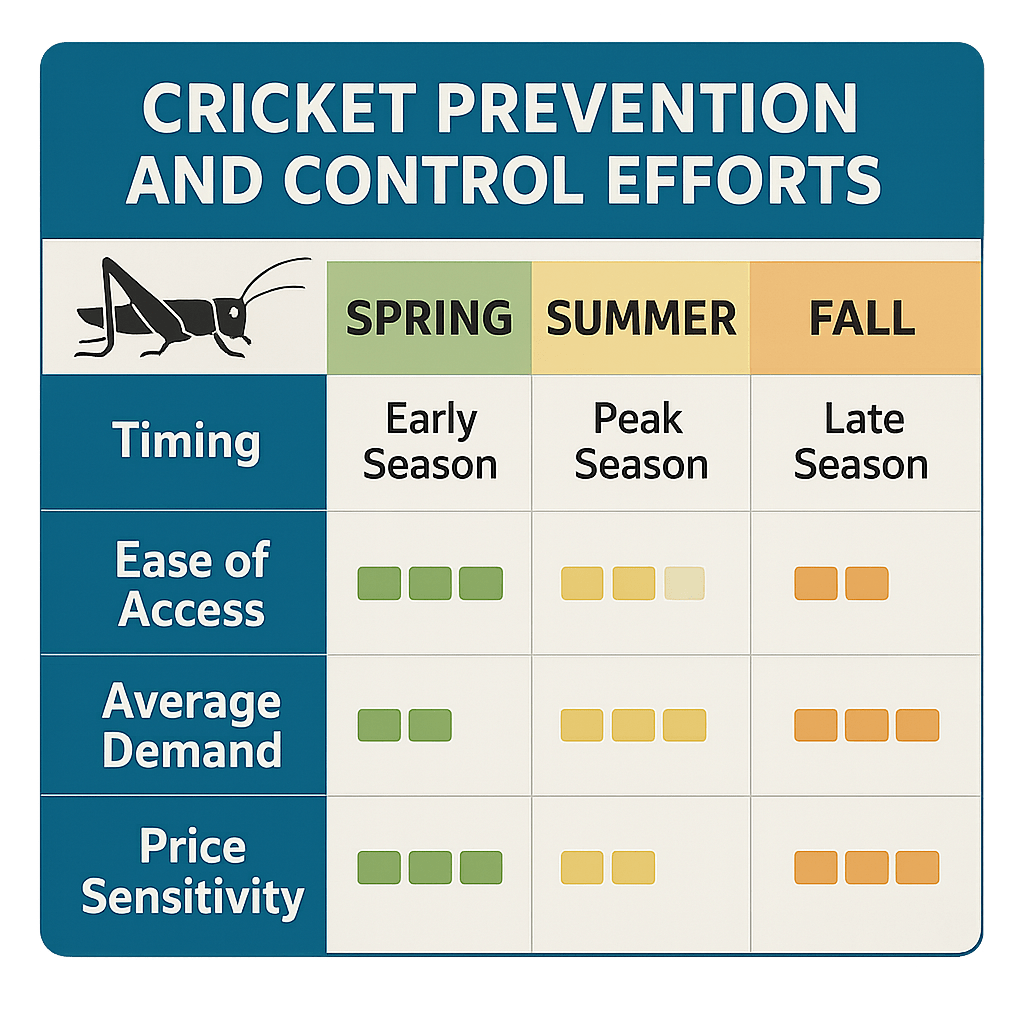 CRICKET PREVENTION AND CONTROL EFFORTS

| | SPRING | SUMMER | FALL |
|---|---|---|---|
| Timing | Early Season | Peak Season | Late Season |
| Ease of Access | | | |
| Average Demand | | | |
| Price Sensitivity | | | |